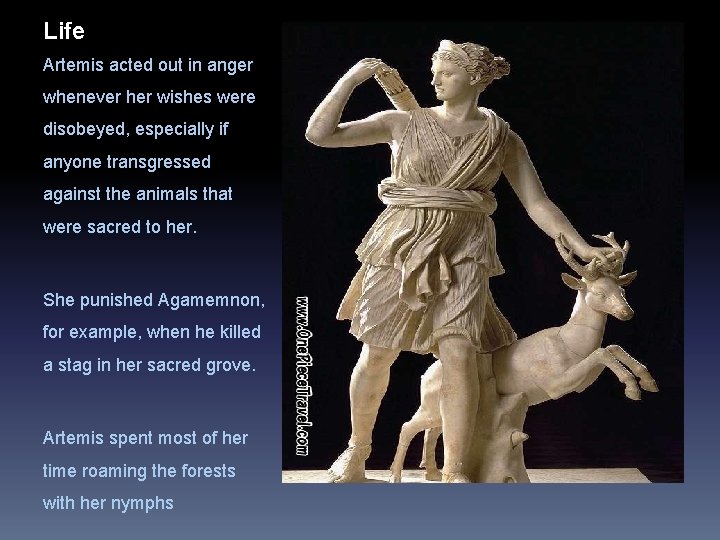 Life

Artemis acted out in anger whenever her wishes were disobeyed, especially if anyone transgressed against the animals that were sacred to her.

She punished Agamemnon, for example, when he killed a stag in her sacred grove.

Artemis spent most of her time roaming the forests with her nymphs

www.OnePieceTravel.com